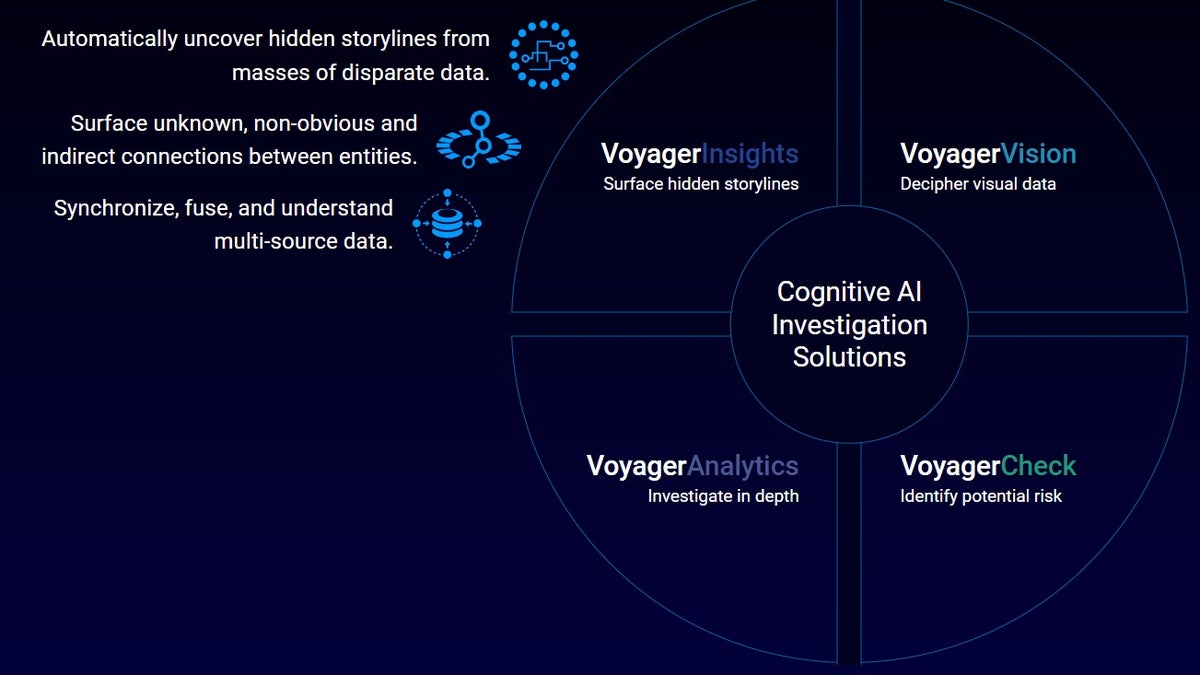 Automatically uncover hidden storylines from masses of disparate data.

Surface unknown, non-obvious and indirect connections between entities.

Synchronize, fuse, and understand multi-source data.

VoyagerInsights
Surface hidden storylines

VoyagerVision
Decipher visual data

Cognitive AI Investigation Solutions

VoyagerAnalytics
Investigate in depth

VoyagerCheck
Identify potential risk